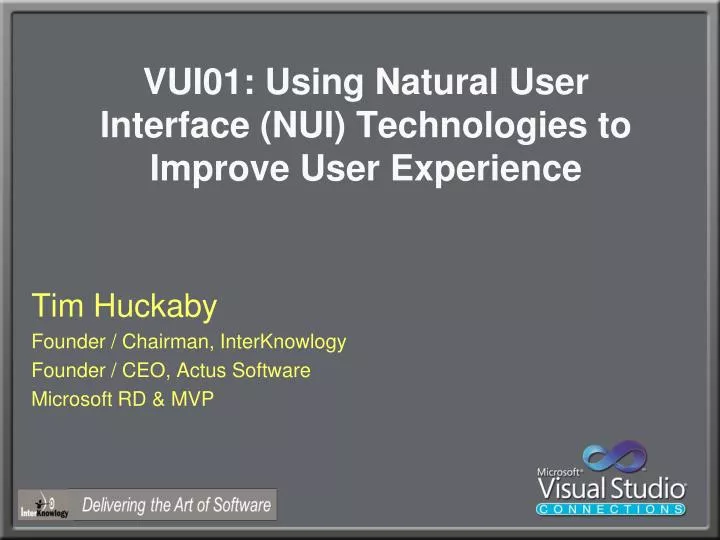 VUI01: Using Natural User Interface (NUI) Technologies to Improve User Experience

Tim Huckaby

Founder / Chairman, InterKnowlogy

Founder / CEO, Actus Software

Microsoft RD & MVP

InterKnowlogy Delivering the Art of Software

Microsoft Visual Studio CONNECTIONS